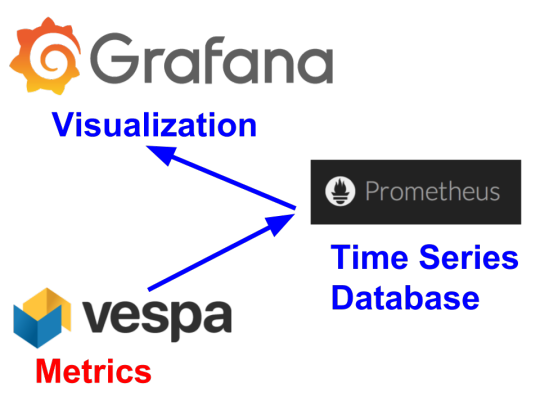 Grafana

Visualization

Prometheus

Time Series Database

vespa

Metrics